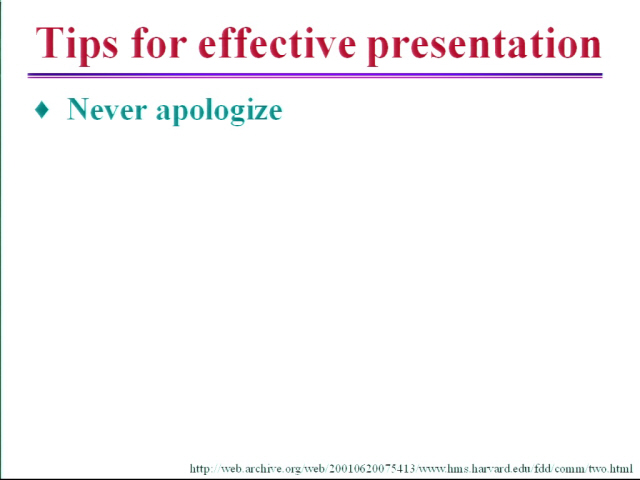 Tips for effective presentation

♦ Never apologize

http://web.archive.org/web/20010620075413/www.hms.harvard.edu/fdd/comm/two.html